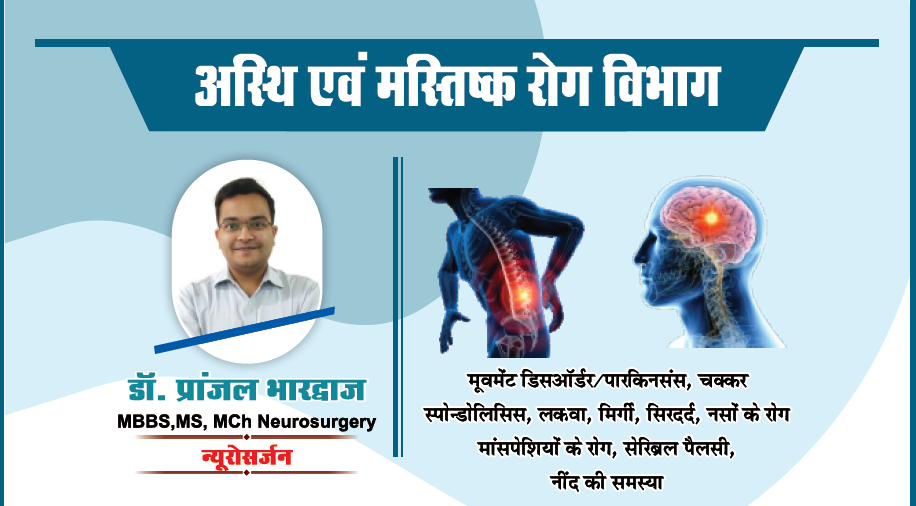 अस्थि एवं मस्तिष्क रोग विभाग

डॉ. प्रांजल भारद्वाज
MBBS,MS, MCh Neurosurgery
न्यूरोसर्जन

मूवमेंट डिसऑर्डर/पारकिनसंस, चक्कर
स्पोन्डोलिसिस, लकवा, मिर्गी, सिरदर्द, नसों के रोग
मांसपेशियों के रोग, सेरिब्रल पैलसी,
नींद की समस्या